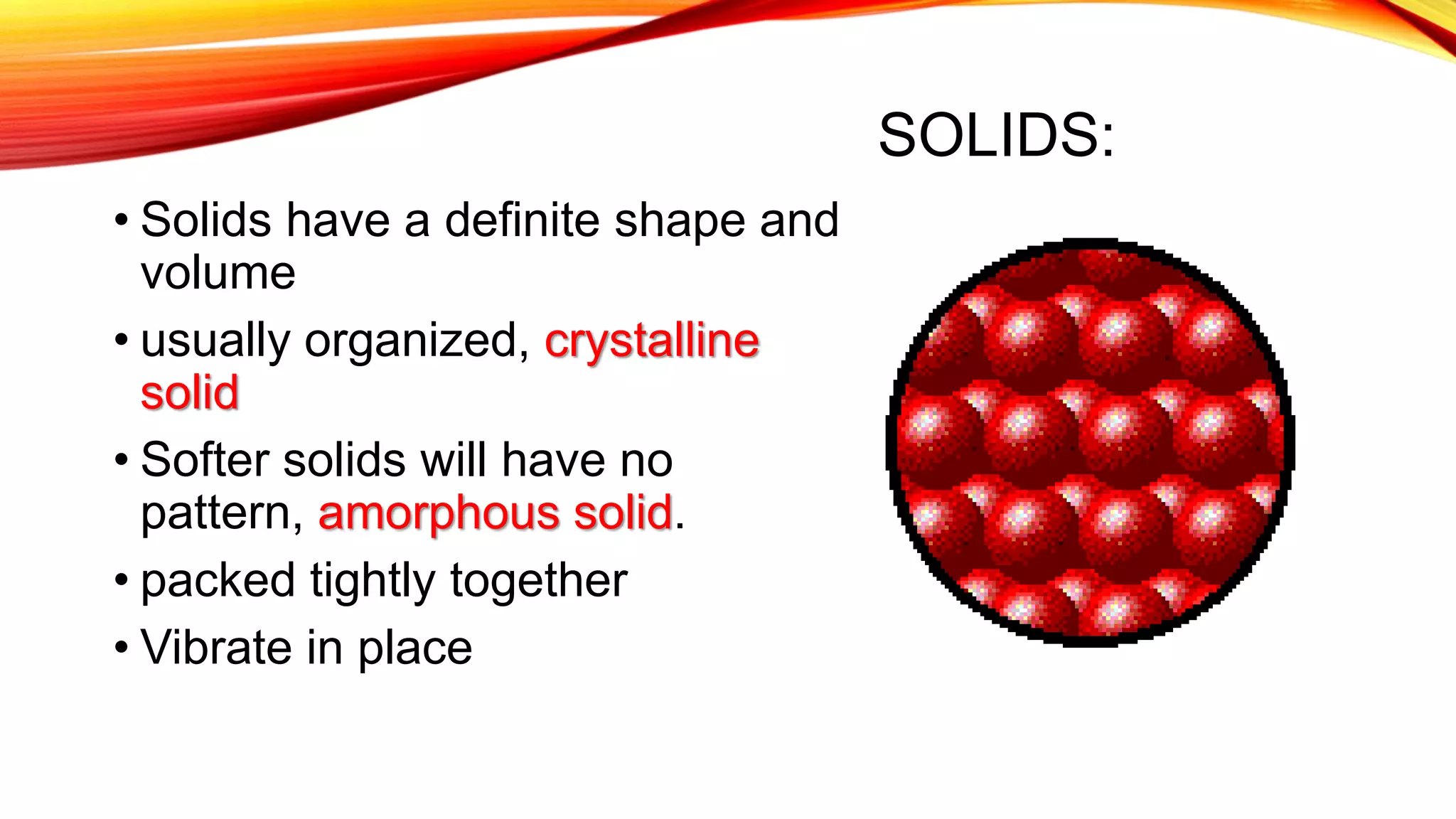 SOLIDS:

• Solids have a definite shape and volume

• usually organized, crystalline solid

• Softer solids will have no pattern, amorphous solid.

• packed tightly together

• Vibrate in place